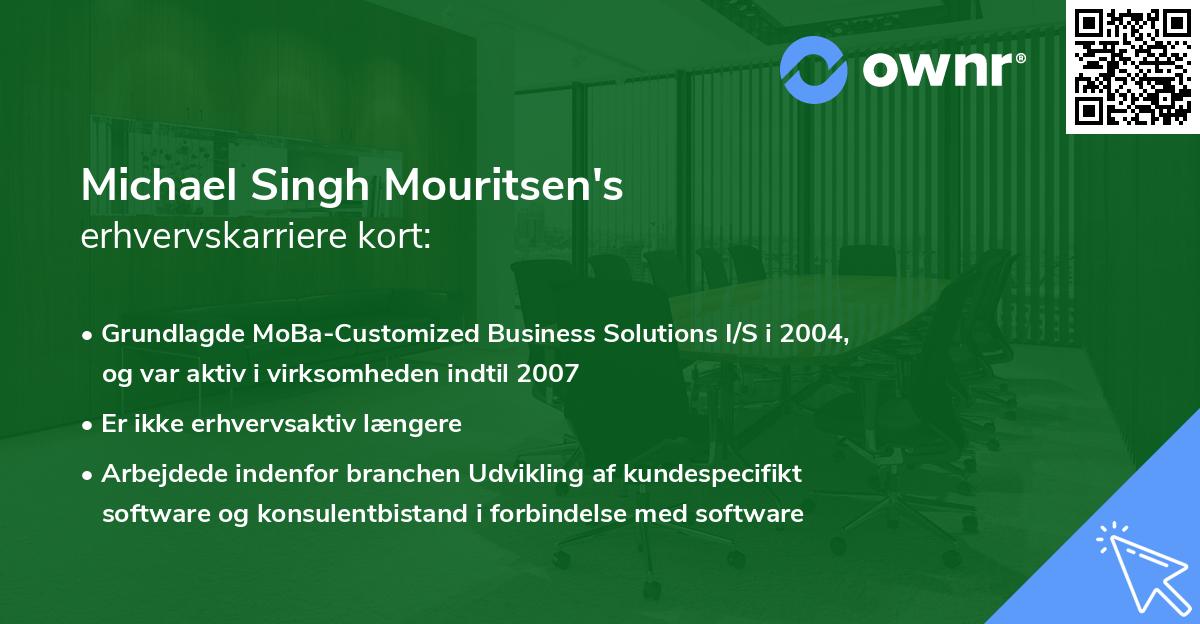 ownr®

Michael Singh Mouritsen's erhvervskarriere kort:

• Grundlagde MoBa-Customized Business Solutions I/S i 2004, og var aktiv i virksomheden indtil 2007

• Er ikke erhvervsaktiv længere

• Arbejdede indenfor branchen Udvikling af kundespecifikt software og konsulentbistand i forbindelse med software